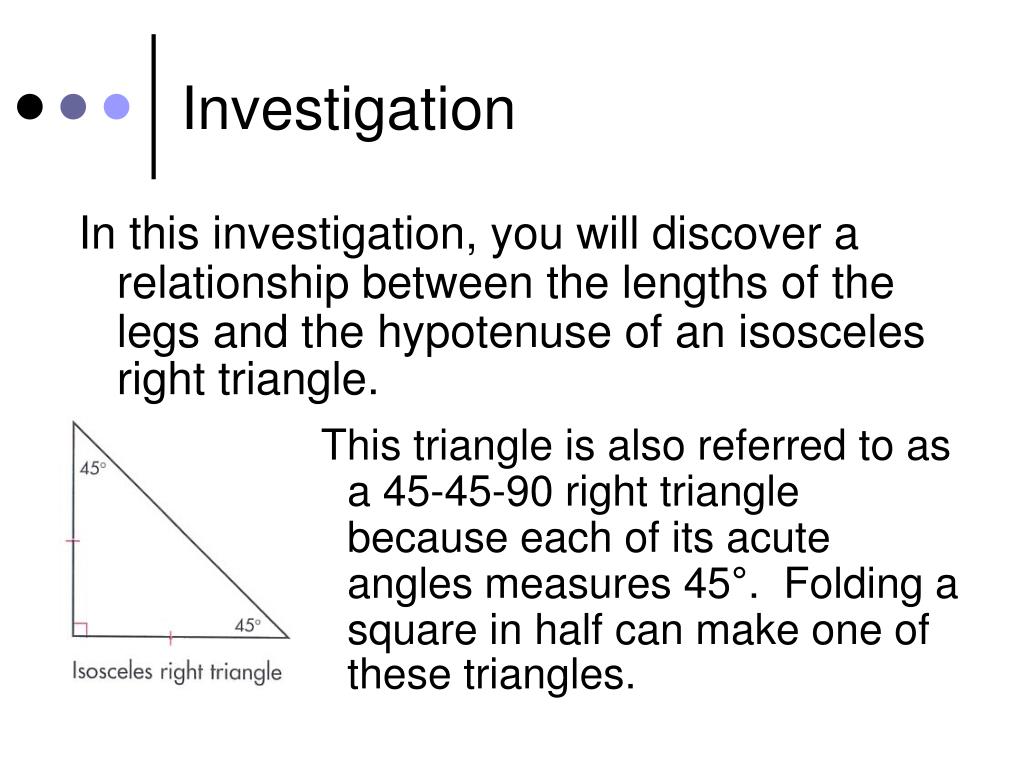 Investigation

In this investigation, you will discover a relationship between the lengths of the legs and the hypotenuse of an isosceles right triangle.

45°

45°

Isosceles right triangle

This triangle is also referred to as a 45-45-90 right triangle because each of its acute angles measures 45°. Folding a square in half can make one of these triangles.